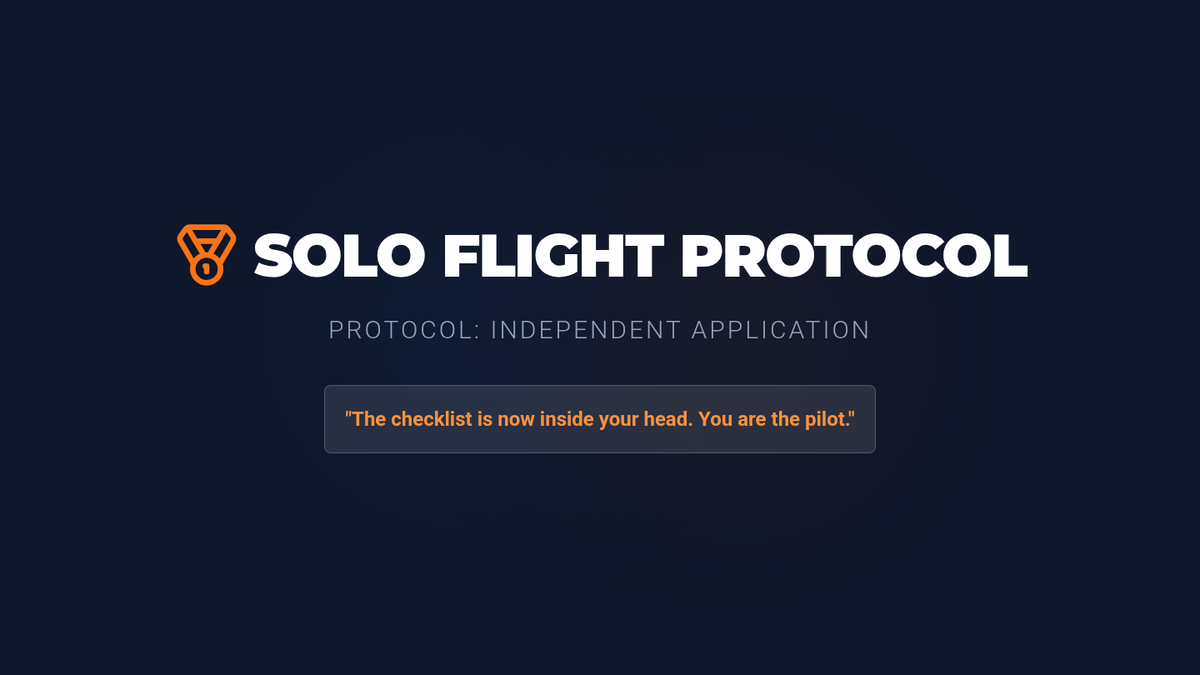 SOLO FLIGHT PROTOCOL

PROTOCOL: INDEPENDENT APPLICATION

"The checklist is now inside your head. You are the pilot."